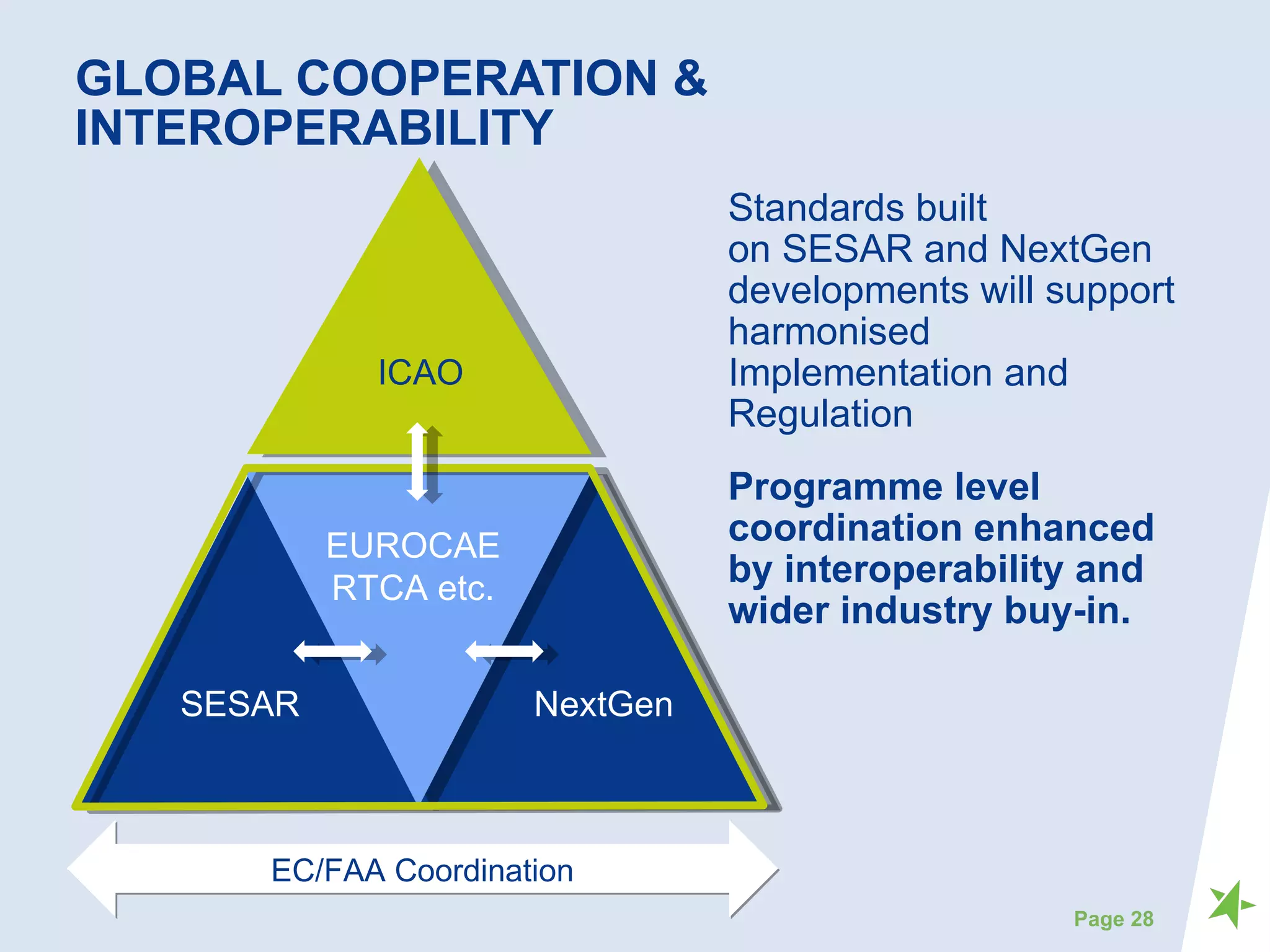 GLOBAL COOPERATION & INTEROPERABILITY

ICAO

EUROCAE
RTCA etc.

SESAR

NextGen

EC/FAA Coordination

Standards built on SESAR and NextGen developments will support harmonised Implementation and Regulation

Programme level coordination enhanced by interoperability and wider industry buy-in.

Page 28